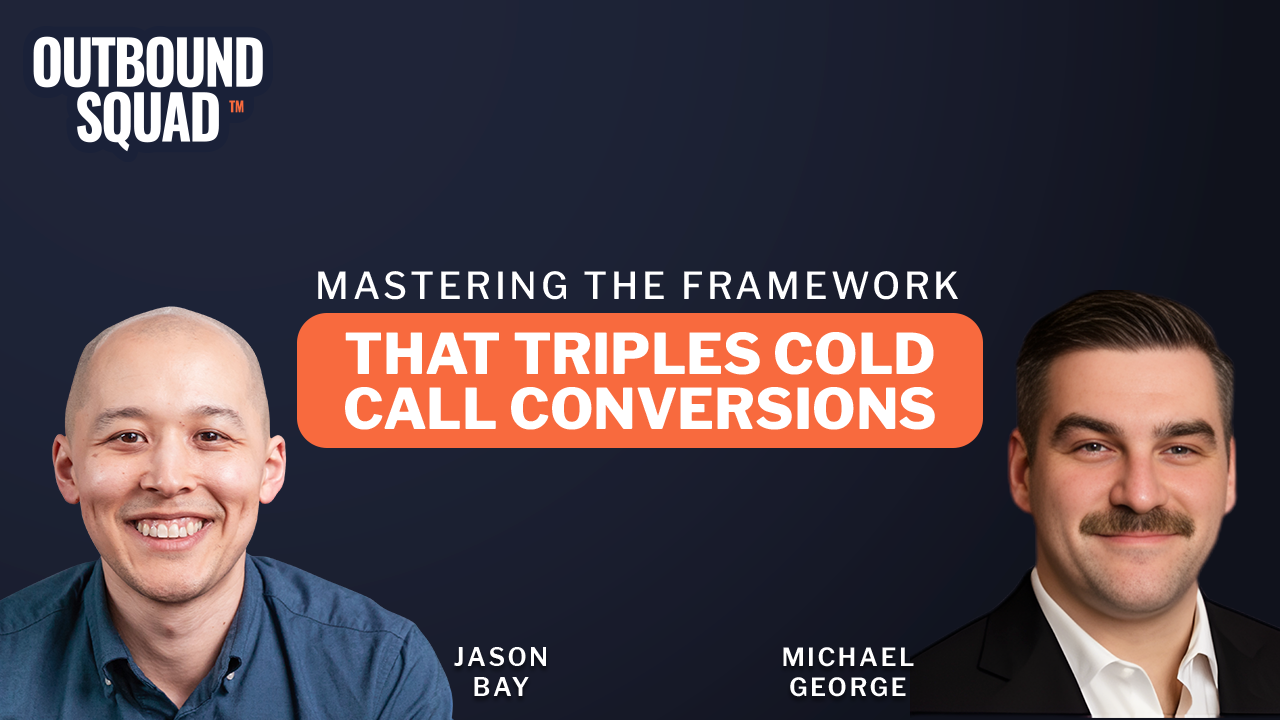 OUTBOUND SQUAD™

MASTERING THE FRAMEWORK

THAT TRIPLES COLD CALL CONVERSIONS

JASON BAY

MICHAEL GEORGE